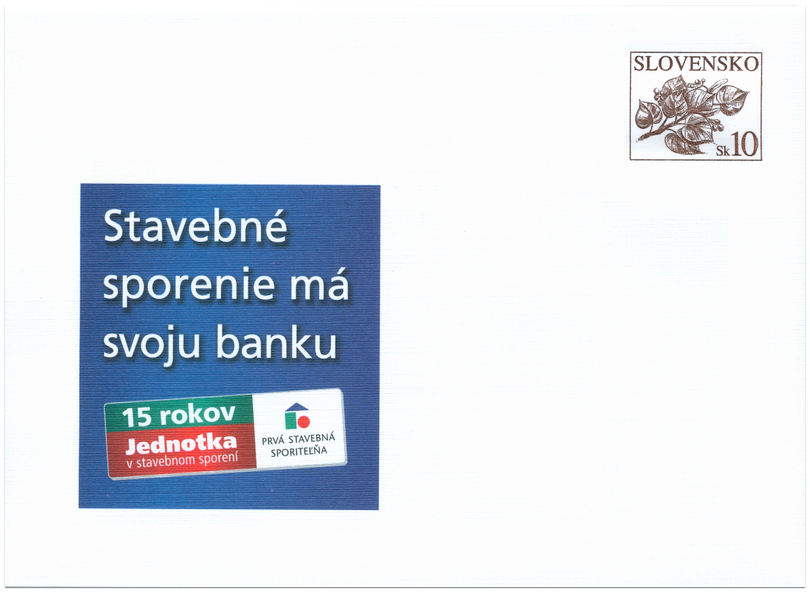 SLOVENSKO

Sk 10

Stavebné sporenie má svoju banku

15 rokov
Jednotka
v stavebnom sporení

PRVÁ STAVEBNÁ SPORITEĽŇA